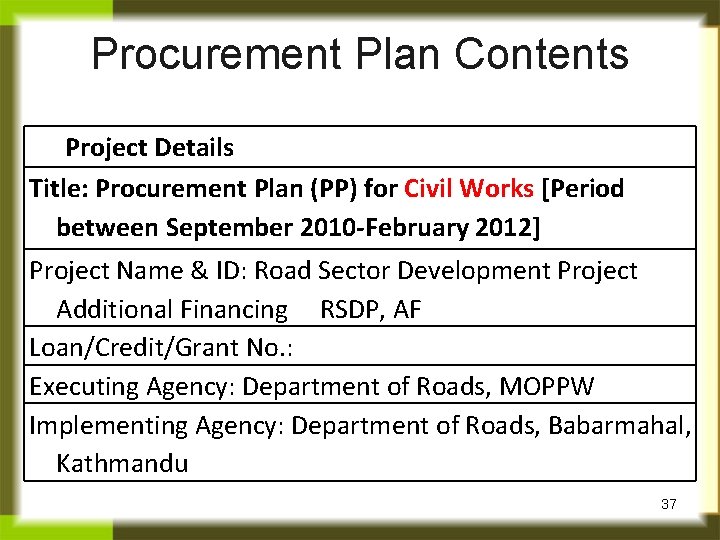 Procurement Plan Contents

| Project Details |
|---|
| Title: Procurement Plan (PP) for Civil Works [Period between September 2010-February 2012] |
| Project Name & ID: Road Sector Development Project Additional Financing RSDP, AF |
| Loan/Credit/Grant No.: |
| Executing Agency: Department of Roads, MOPPW |
| Implementing Agency: Department of Roads, Babarmahal, Kathmandu |

37